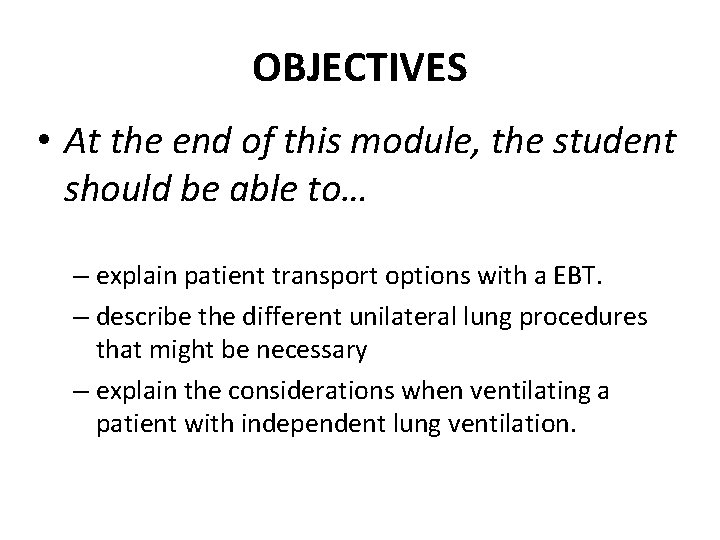 OBJECTIVES

• At the end of this module, the student should be able to…

– explain patient transport options with a EBT.
– describe the different unilateral lung procedures that might be necessary
– explain the considerations when ventilating a patient with independent lung ventilation.